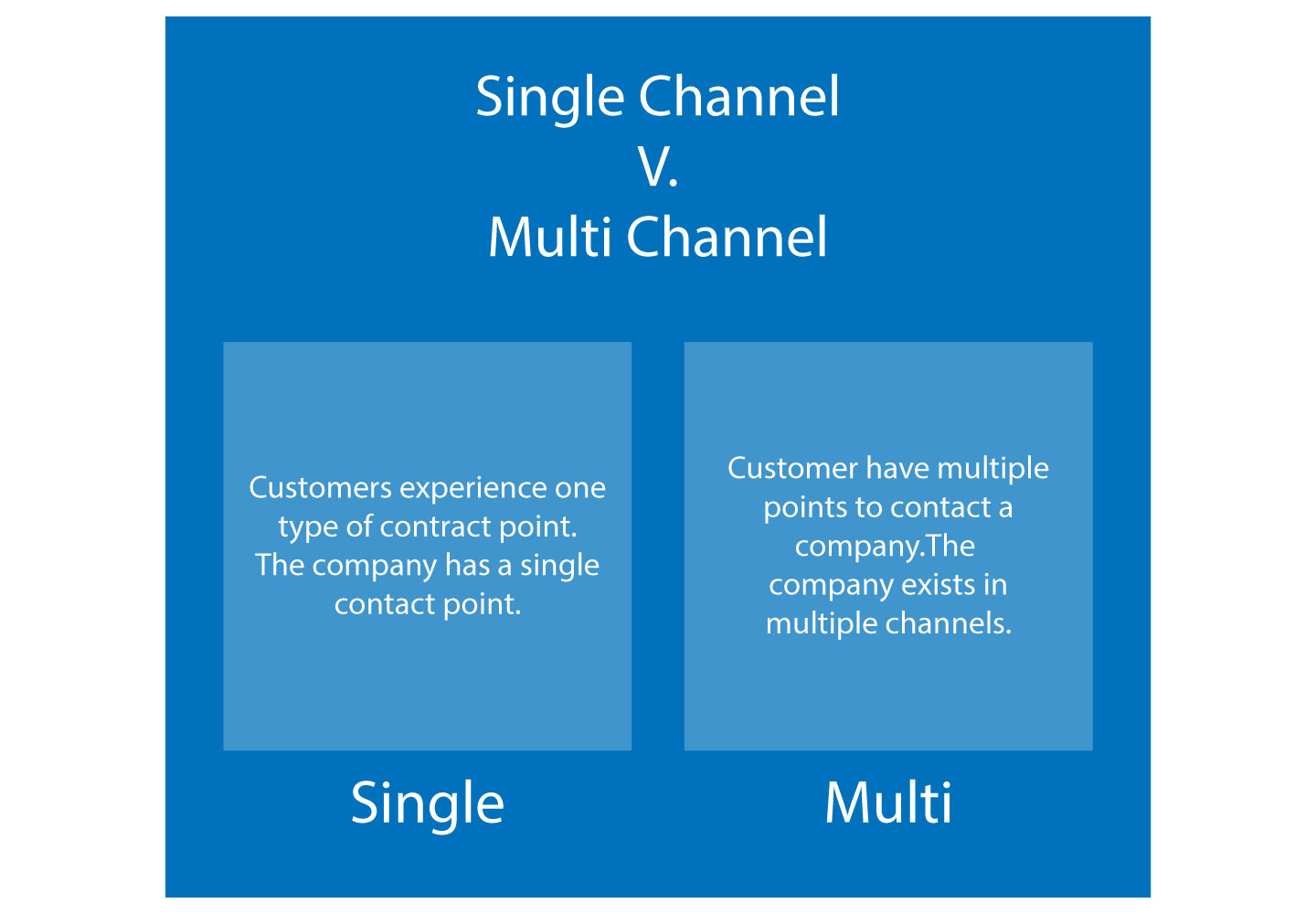 Single Channel
V.
Multi Channel

Customers experience one type of contract point. The company has a single contact point.

Single

Customer have multiple points to contact a company.The company exists in multiple channels.

Multi